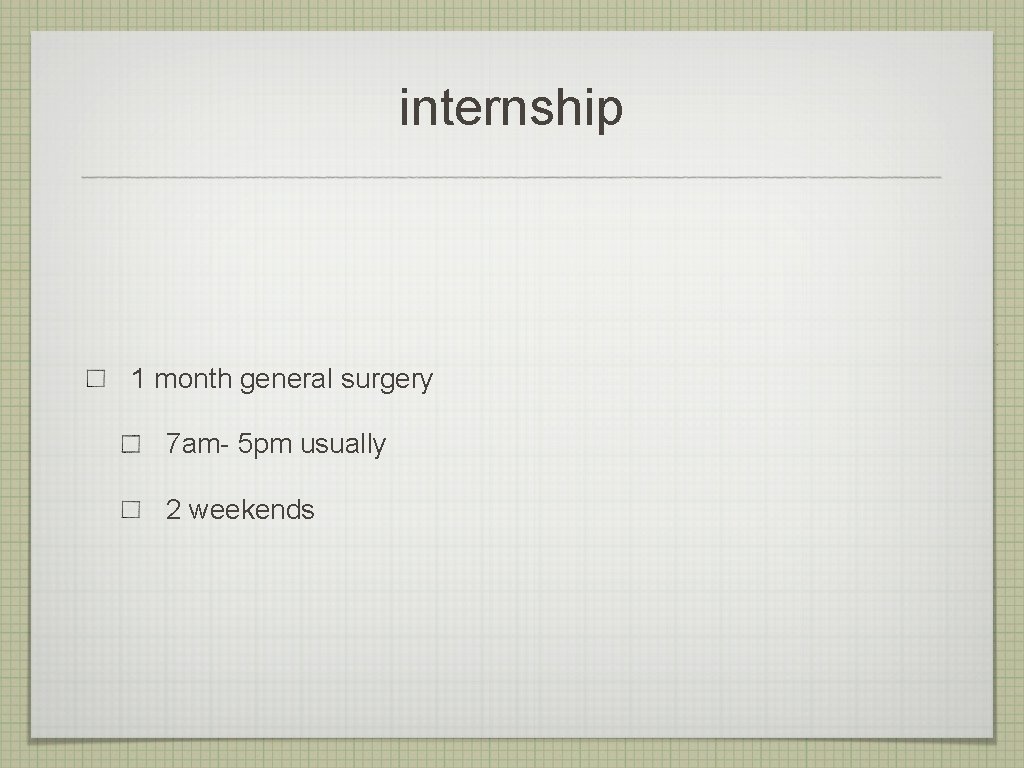 internship

1 month general surgery

7am- 5pm usually

2 weekends